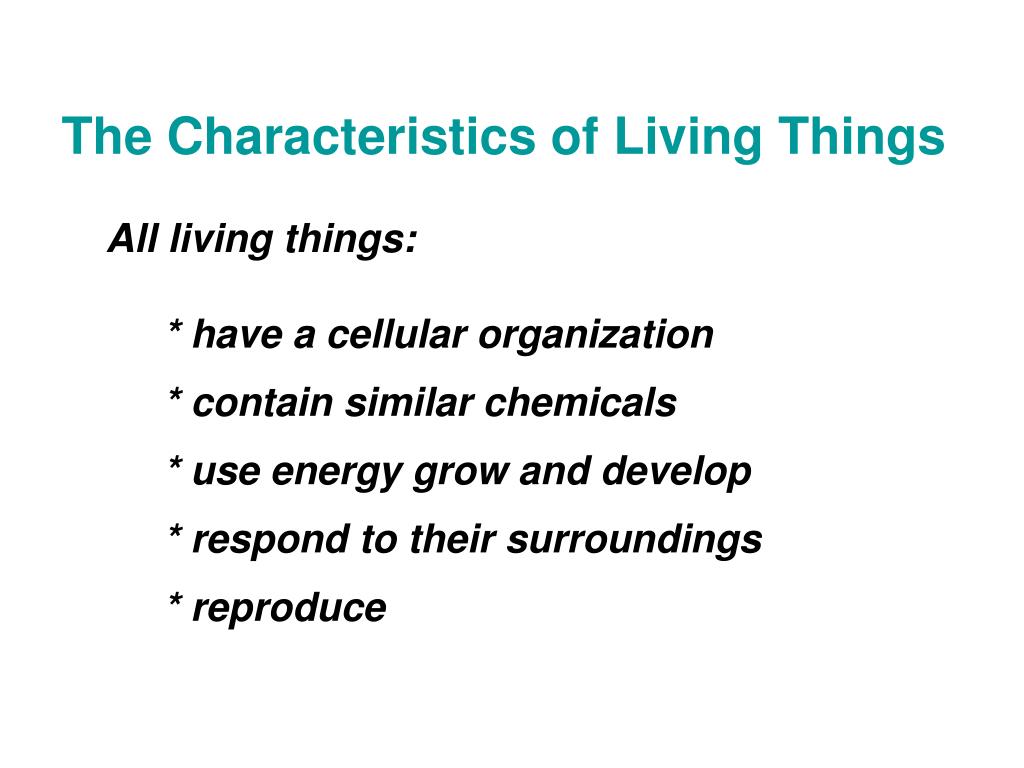 The Characteristics of Living Things

All living things:

* have a cellular organization

* contain similar chemicals

* use energy grow and develop

* respond to their surroundings

* reproduce